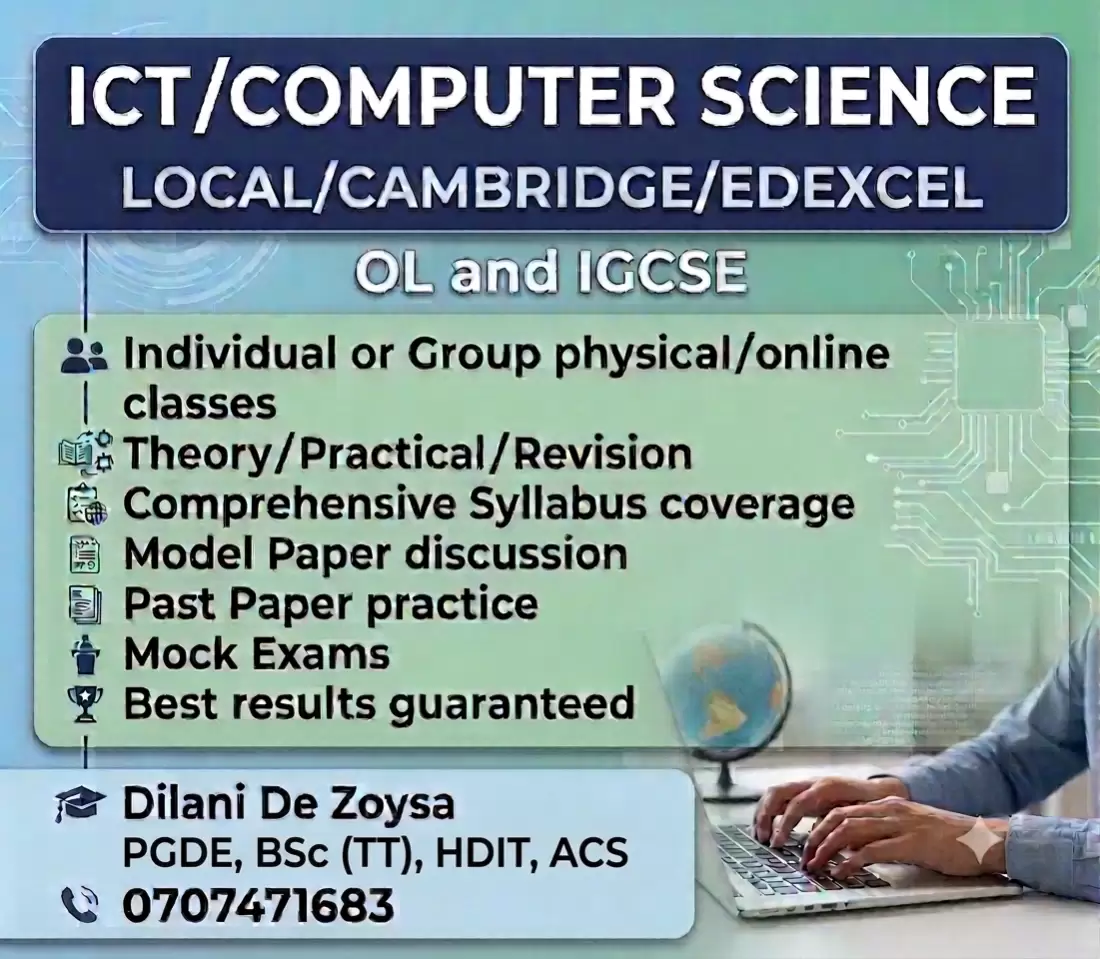 ICT/COMPUTER SCIENCE
LOCAL/CAMBRIDGE/EDEXCEL

OL and IGCSE

Individual or Group physical/online classes
Theory/Practical/Revision
Comprehensive Syllabus coverage
Model Paper discussion
Past Paper practice
Mock Exams
Best results guaranteed

Dilani De Zoysa
PGDE, BSc (TT), HDIT, ACS
0707471683